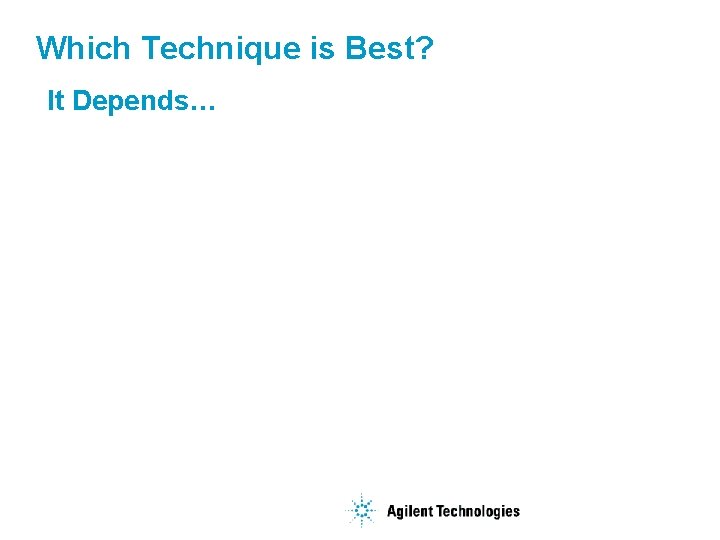 Which Technique is Best?

It Depends…

Agilent Technologies